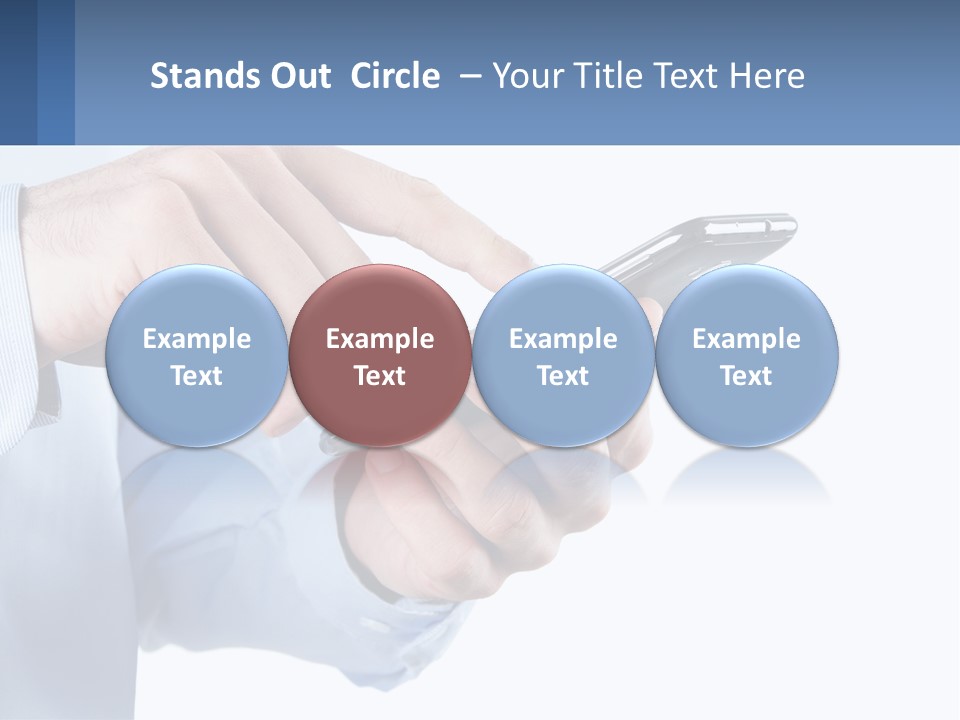 Stands Out Circle – Your Title Text Here

Example Text

Example Text

Example Text

Example Text